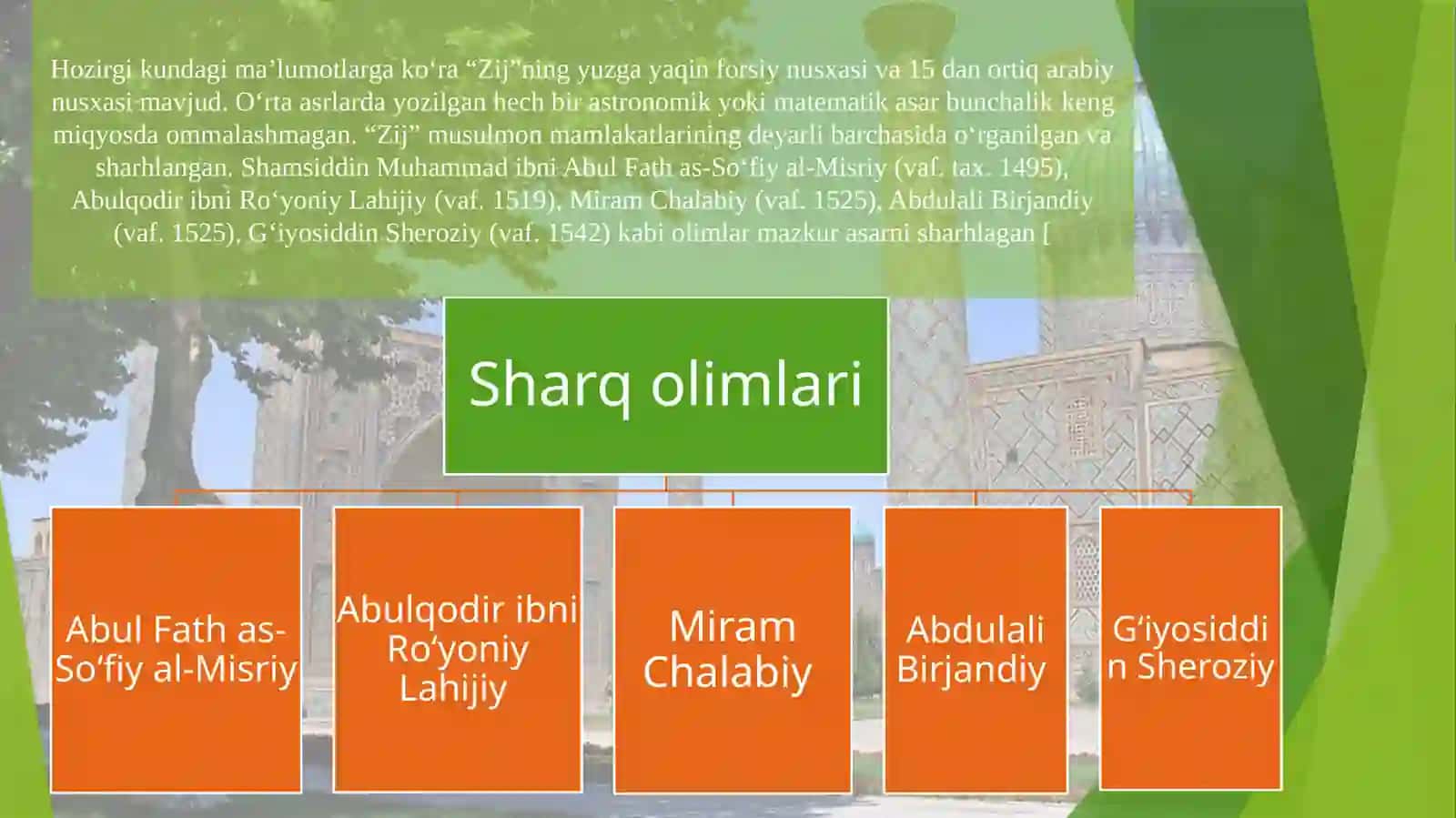 Hozirgi kundagi ma’lumotlarga ko‘ra “Zij”ning yuzga yaqin forsiy nusxasi va 15 dan ortiq arabiy nusxasi mavjud. O‘rta asrlarda yozilgan hech bir astronomik yoki matematik asar bunchalik keng miqyosda ommalashmagan. “Zij” musulmon mamlakatlarining deyarli barchasida o‘rganilgan va sharhlangan. Shamsiddin Muhammad ibni Abul Fath as-So‘fiy al-Misriy (vaf. tax. 1495), Abulqodir ibni Ro‘yoniy Lahijiy (vaf. 1519), Miram Chalabiy (vaf. 1525), Abdulali Birjandiy (vaf. 1525), G‘iyosiddin Sheroziy (vaf. 1542) kabi olimlar mazkur asarni sharhlagan [

Sharq olimlari

Abul Fath as-So‘fiy al-Misriy

Abulqodir ibni Ro‘yoniy Lahijiy

Miram Chalabiy

Abdulali Birjandiy

G‘iyosiddin Sheroziy